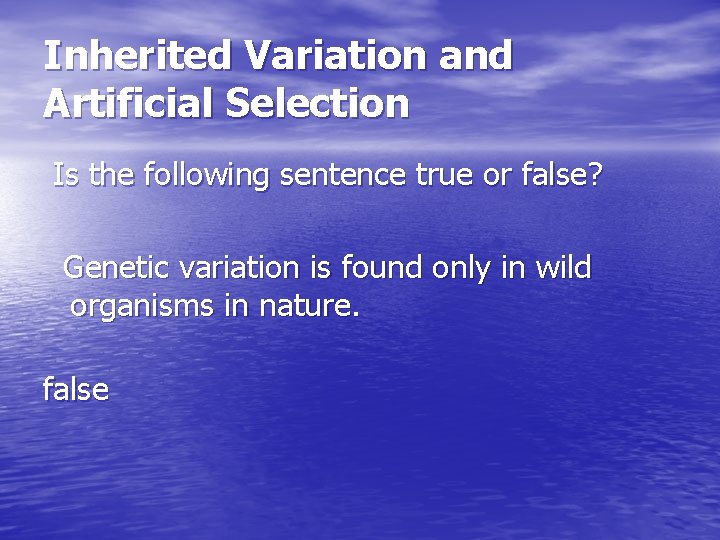 Inherited Variation and Artificial Selection

Is the following sentence true or false?

Genetic variation is found only in wild organisms in nature.

false